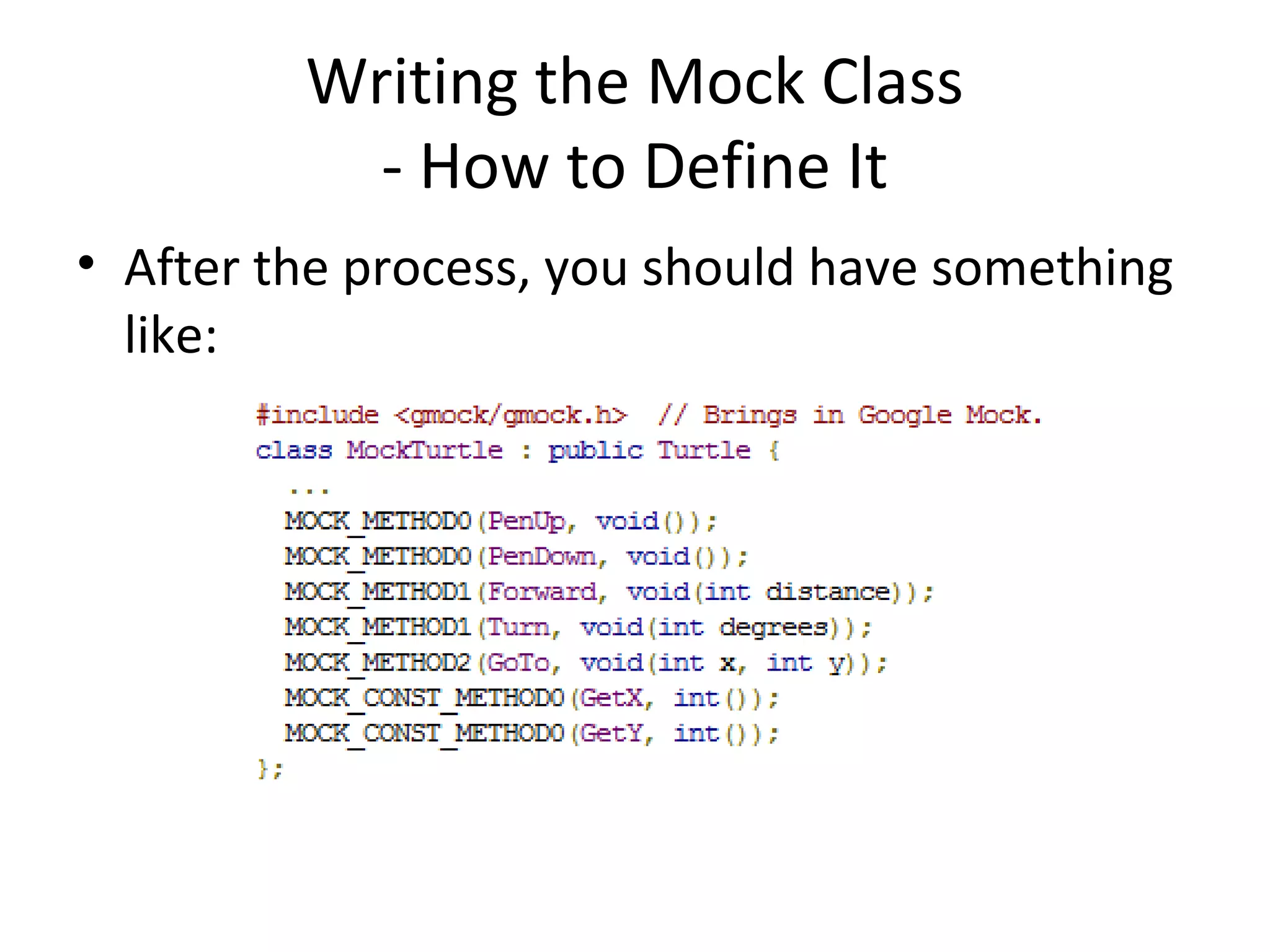 Writing the Mock Class
- How to Define It

• After the process, you should have something like:

#include <gmock/gmock.h>  // Brings in Google Mock.
class MockTurtle : public Turtle {
  ...
  MOCK_METHOD0(PenUp, void());
  MOCK_METHOD0(PenDown, void());
  MOCK_METHOD1(Forward, void(int distance));
  MOCK_METHOD1(Turn, void(int degrees));
  MOCK_METHOD2(GoTo, void(int x, int y));
  MOCK_CONST_METHOD0(GetX, int());
  MOCK_CONST_METHOD0(GetY, int());
};